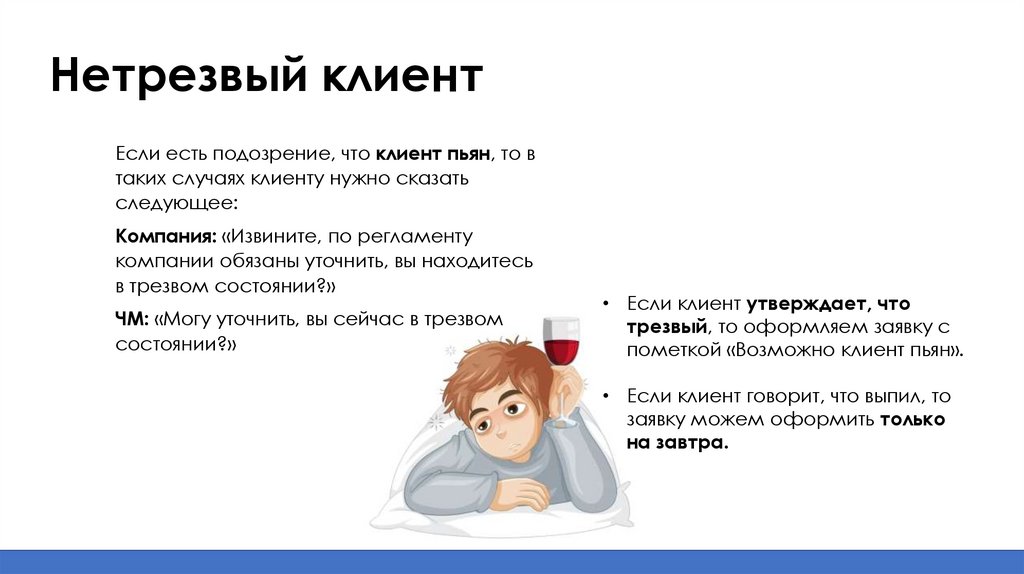 Нетрезвый клиент

Если есть подозрение, что клиент пьян, то в таких случаях клиенту нужно сказать следующее:

Компания: «Извините, по регламенту компании обязаны уточнить, вы находитесь в трезвом состоянии?»

ЧМ: «Могу уточнить, вы сейчас в трезвом состоянии?»

• Если клиент утверждает, что трезвый, то оформляем заявку с пометкой «Возможно клиент пьян».

• Если клиент говорит, что выпил, то заявку можем оформить только на завтра.